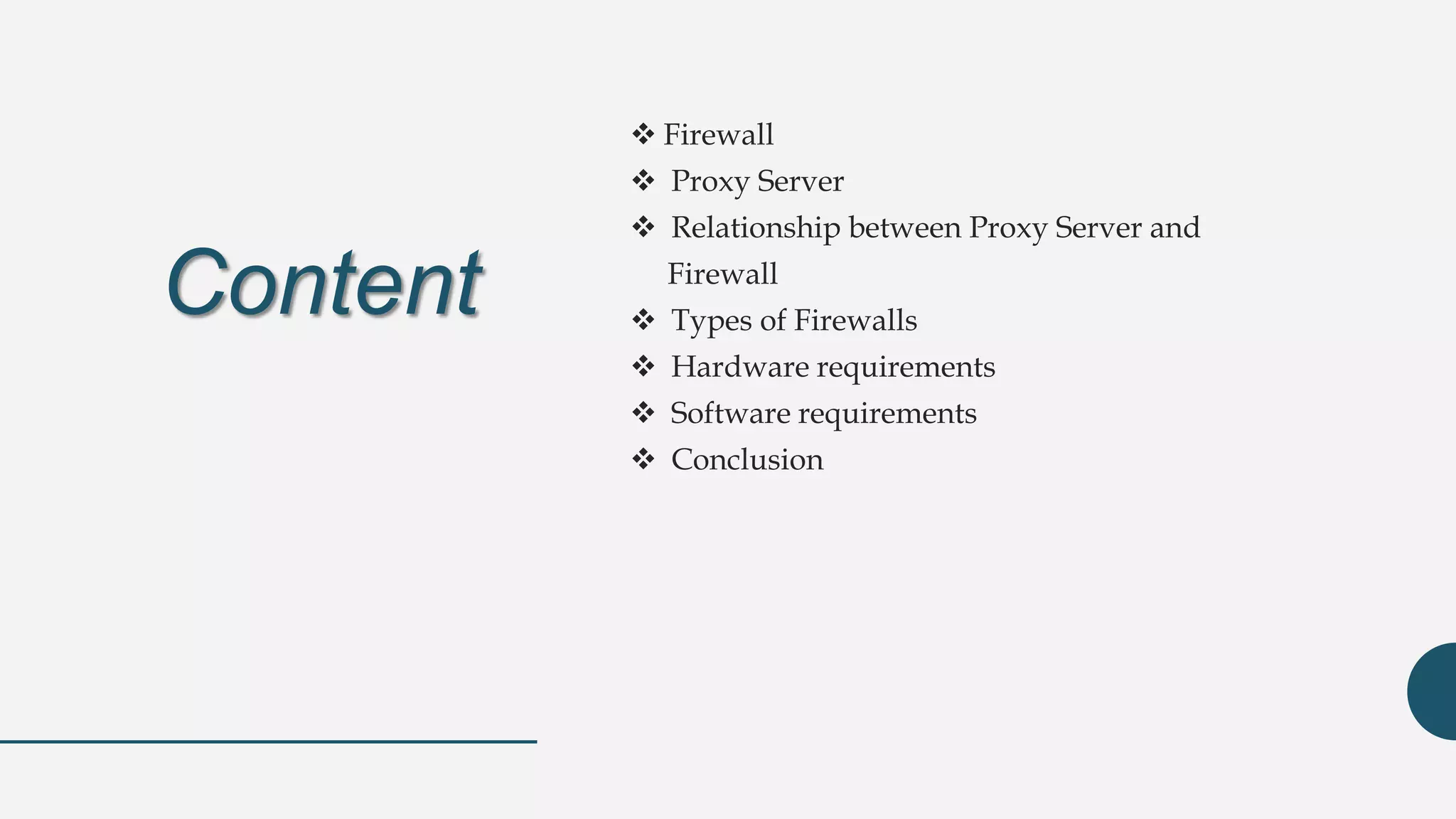 Content

❖ Firewall
❖ Proxy Server
❖ Relationship between Proxy Server and Firewall
❖ Types of Firewalls
❖ Hardware requirements
❖ Software requirements
❖ Conclusion